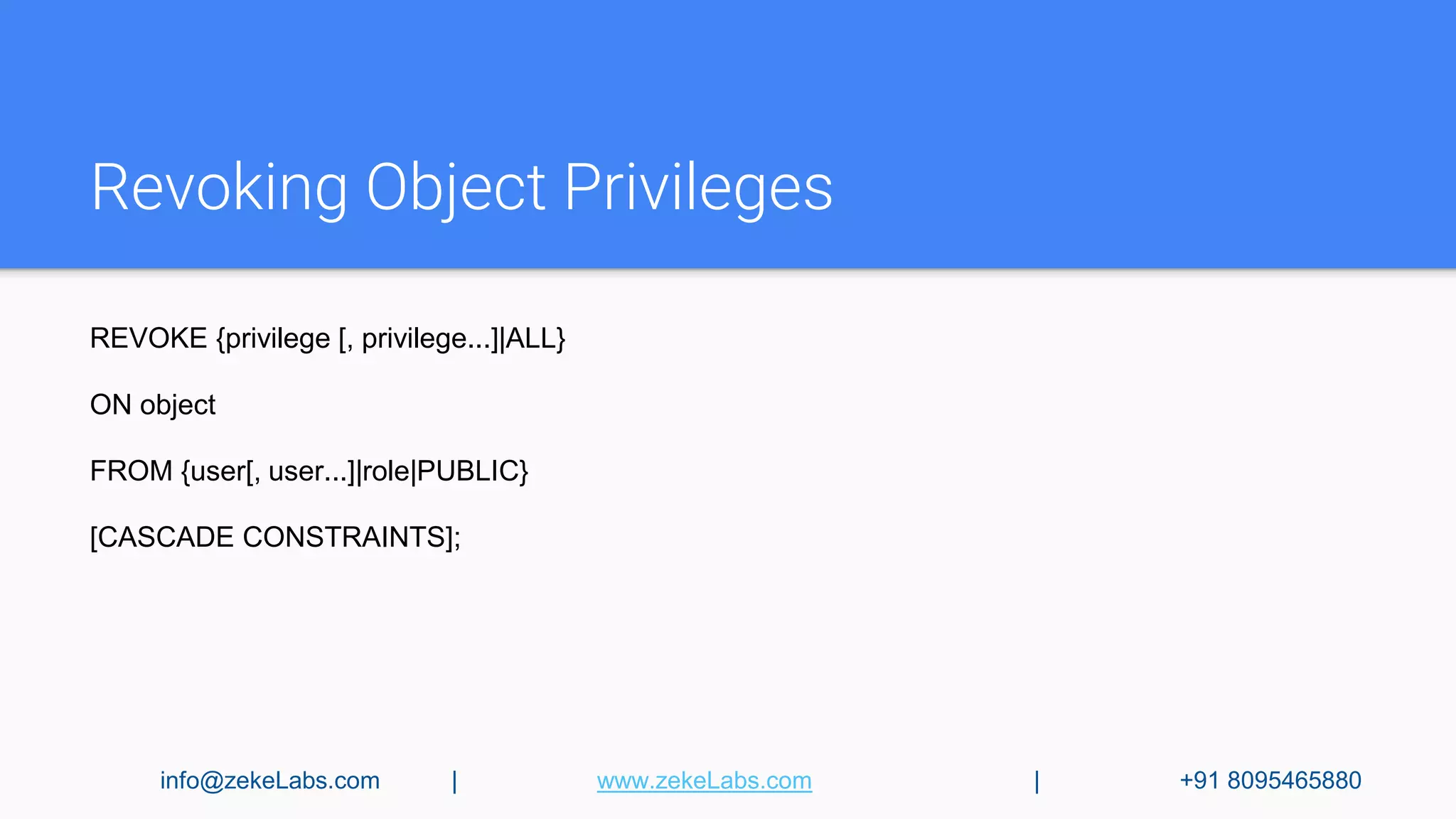 Revoking Object Privileges

REVOKE {privilege [, privilege...]|ALL}

ON object

FROM {user[, user...]|role|PUBLIC}

[CASCADE CONSTRAINTS];

info@zekeLabs.com | www.zekeLabs.com | +91 8095465880